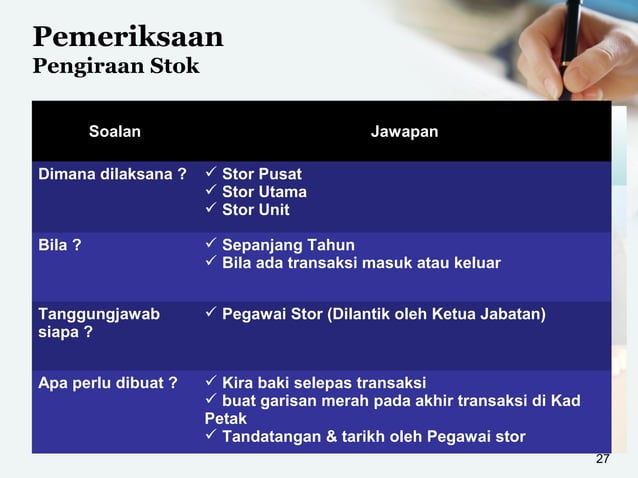 Pemeriksaan
Pengiraan Stok

| Soalan | Jawapan |
|---|---|
| Dimana dilaksana ? | ✓ Stor Pusat ✓ Stor Utama ✓ Stor Unit |
| Bila ? | ✓ Sepanjang Tahun ✓ Bila ada transaksi masuk atau keluar |
| Tanggungjawab siapa ? | ✓ Pegawai Stor (Dilantik oleh Ketua Jabatan) |
| Apa perlu dibuat ? | ✓ Kira baki selepas transaksi ✓ buat garisan merah pada akhir transaksi di Kad Petak ✓ Tandatangan & tarikh oleh Pegawai stor |

27